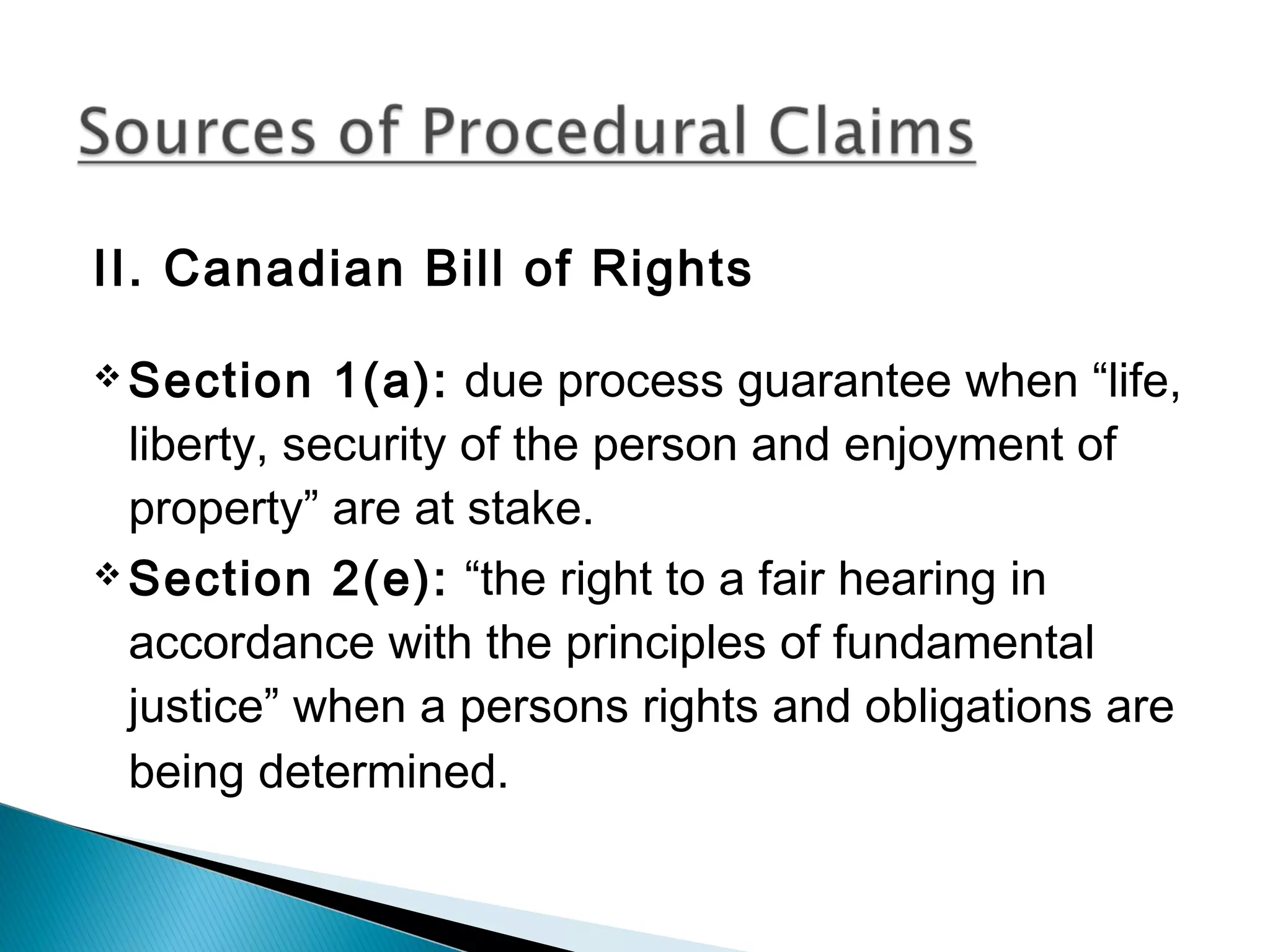 Sources of Procedural Claims

II. Canadian Bill of Rights

❖ Section 1(a): due process guarantee when “life, liberty, security of the person and enjoyment of property” are at stake.

❖ Section 2(e): “the right to a fair hearing in accordance with the principles of fundamental justice” when a persons rights and obligations are being determined.